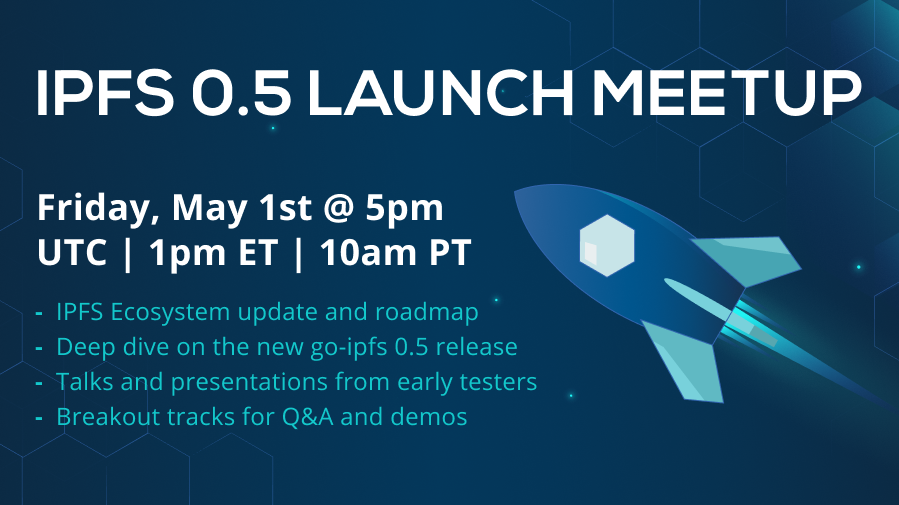 IPFS 0.5 LAUNCH MEETUP

Friday, May 1st @ 5pm UTC | 1pm ET | 10am PT

- IPFS Ecosystem update and roadmap
- Deep dive on the new go-ipfs 0.5 release
- Talks and presentations from early testers
- Breakout tracks for Q&A and demos